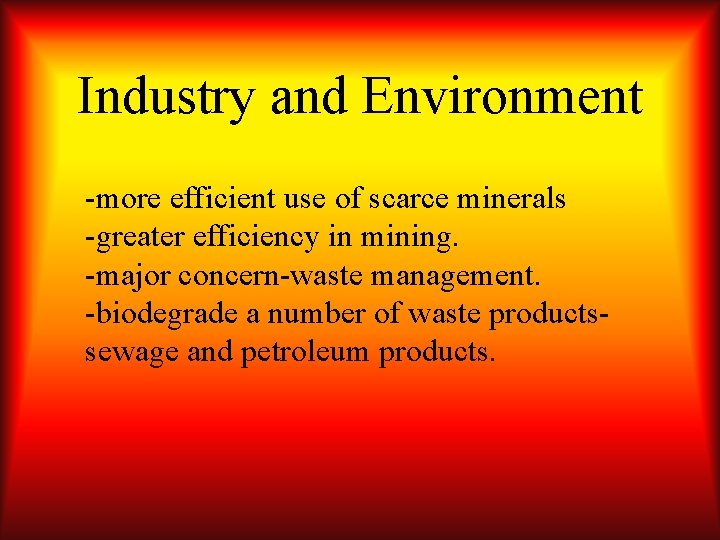 Industry and Environment

-more efficient use of scarce minerals
-greater efficiency in mining.
-major concern-waste management.
-biodegrade a number of waste products-sewage and petroleum products.